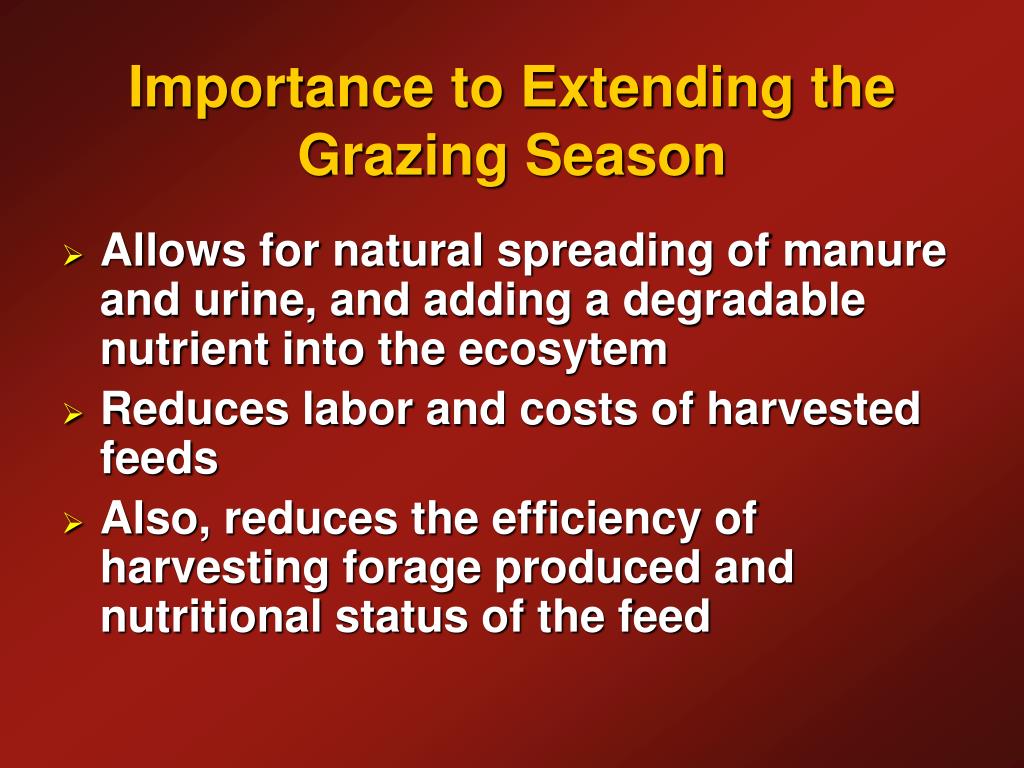 Importance to Extending the Grazing Season

➢ Allows for natural spreading of manure and urine, and adding a degradable nutrient into the ecosytem
➢ Reduces labor and costs of harvested feeds
➢ Also, reduces the efficiency of harvesting forage produced and nutritional status of the feed